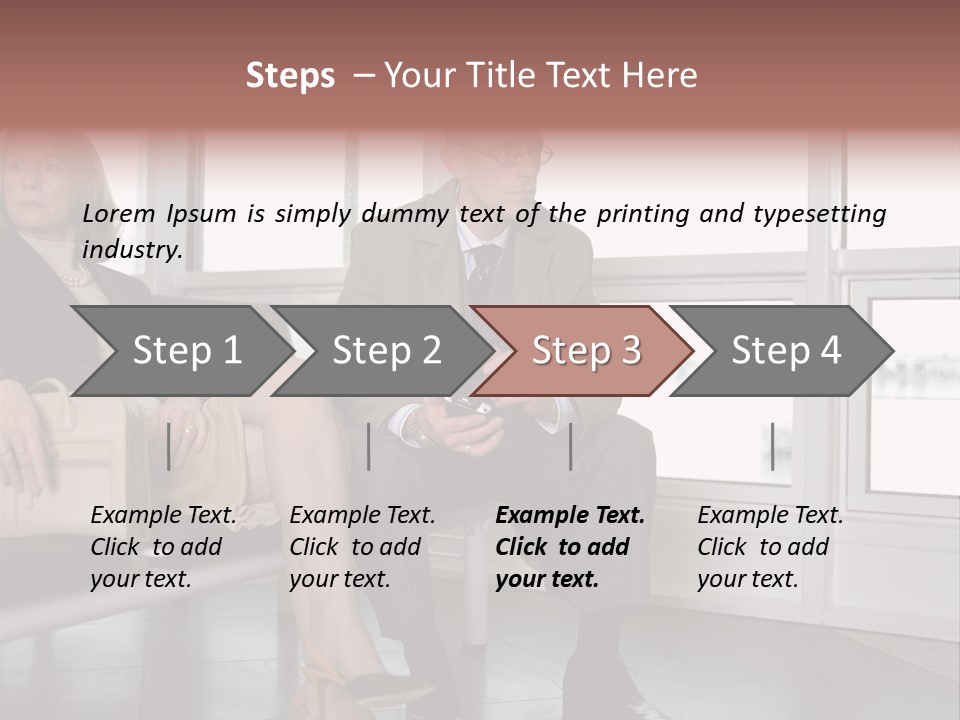 Steps – Your Title Text Here

Lorem Ipsum is simply dummy text of the printing and typesetting industry.

Step 1

Step 2

Step 3

Step 4

Example Text. Click to add your text.

Example Text. Click to add your text.

Example Text. Click to add your text.

Example Text. Click to add your text.